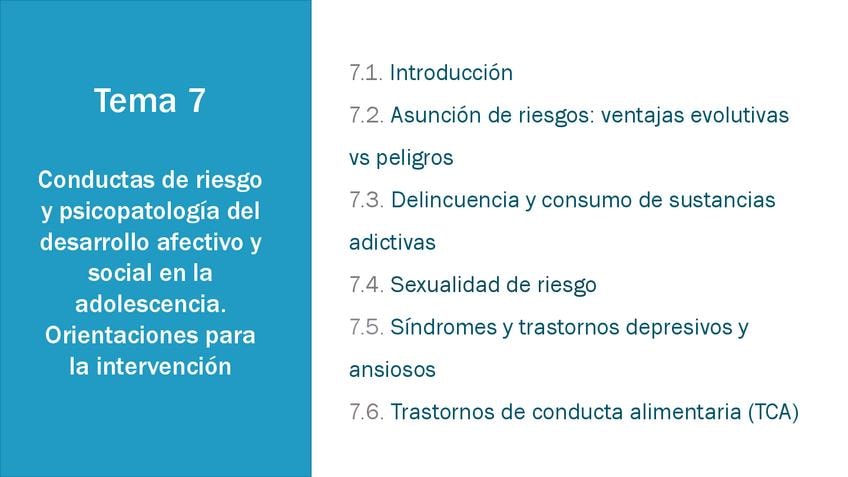 Tema 7

Conductas de riesgo y psicopatología del desarrollo afectivo y social en la adolescencia. Orientaciones para la intervención

7.1. Introducción

7.2. Asunción de riesgos: ventajas evolutivas vs peligros

7.3. Delincuencia y consumo de sustancias adictivas

7.4. Sexualidad de riesgo

7.5. Síndromes y trastornos depresivos y ansiosos

7.6. Trastornos de conducta alimentaria (TCA)